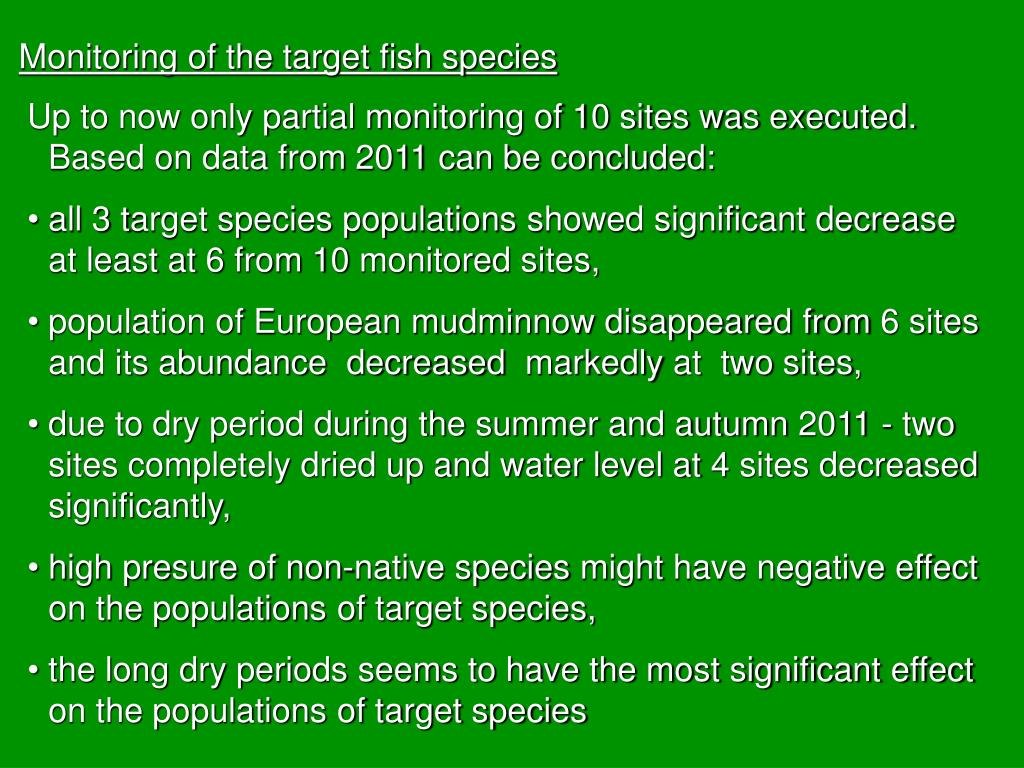 Monitoring of the target fish species

Up to now only partial monitoring of 10 sites was executed. Based on data from 2011 can be concluded:

• all 3 target species populations showed significant decrease at least at 6 from 10 monitored sites,

• population of European mudminnow disappeared from 6 sites and its abundance decreased markedly at two sites,

• due to dry period during the summer and autumn 2011 - two sites completely dried up and water level at 4 sites decreased significantly,

• high presure of non-native species might have negative effect on the populations of target species,

• the long dry periods seems to have the most significant effect on the populations of target species